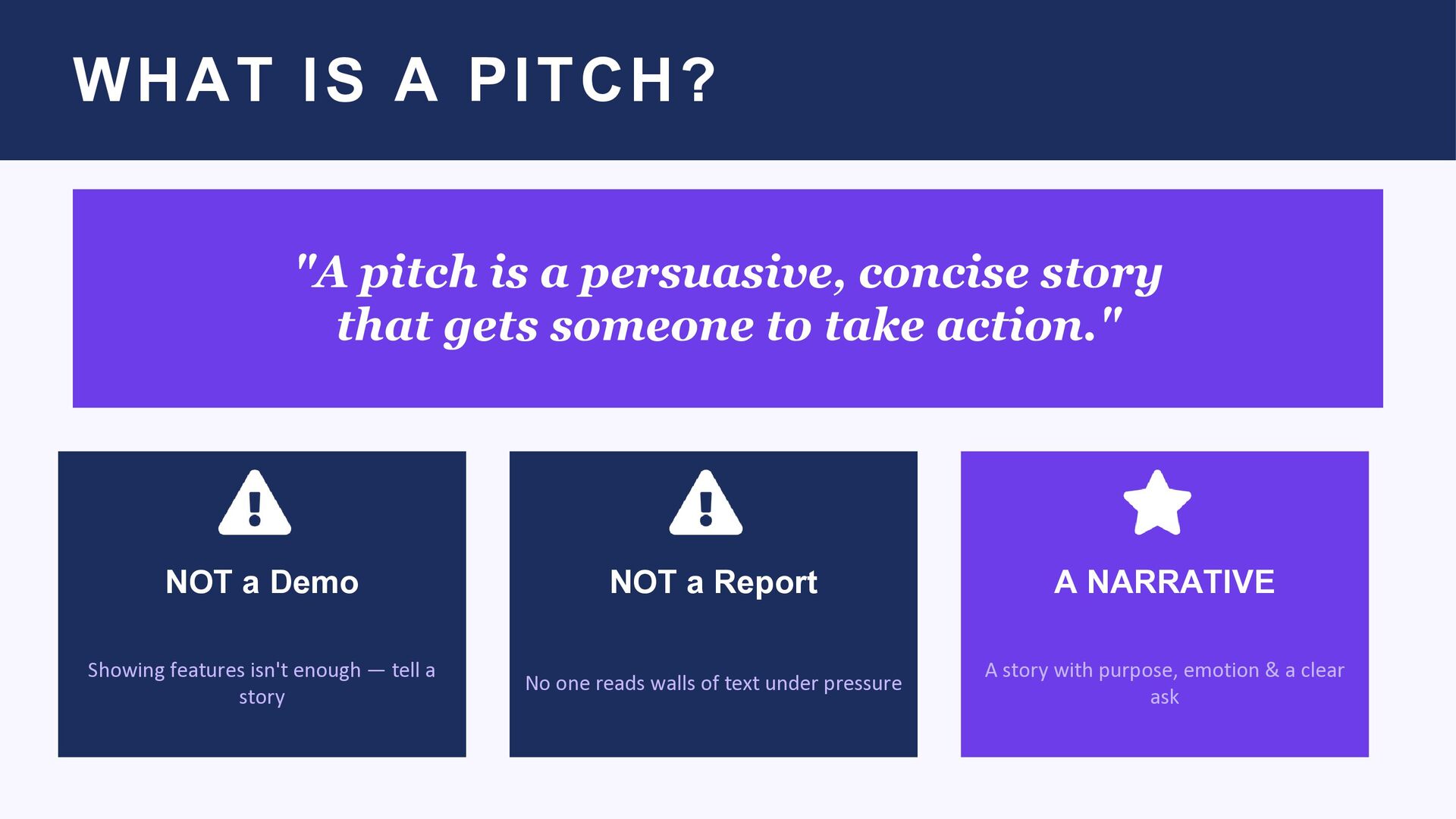 WHAT IS A PITCH?

"A pitch is a persuasive, concise story that gets someone to take action."

NOT a Demo

Showing features isn't enough — tell a story

NOT a Report

No one reads walls of text under pressure

A NARRATIVE

A story with purpose, emotion & a clear ask